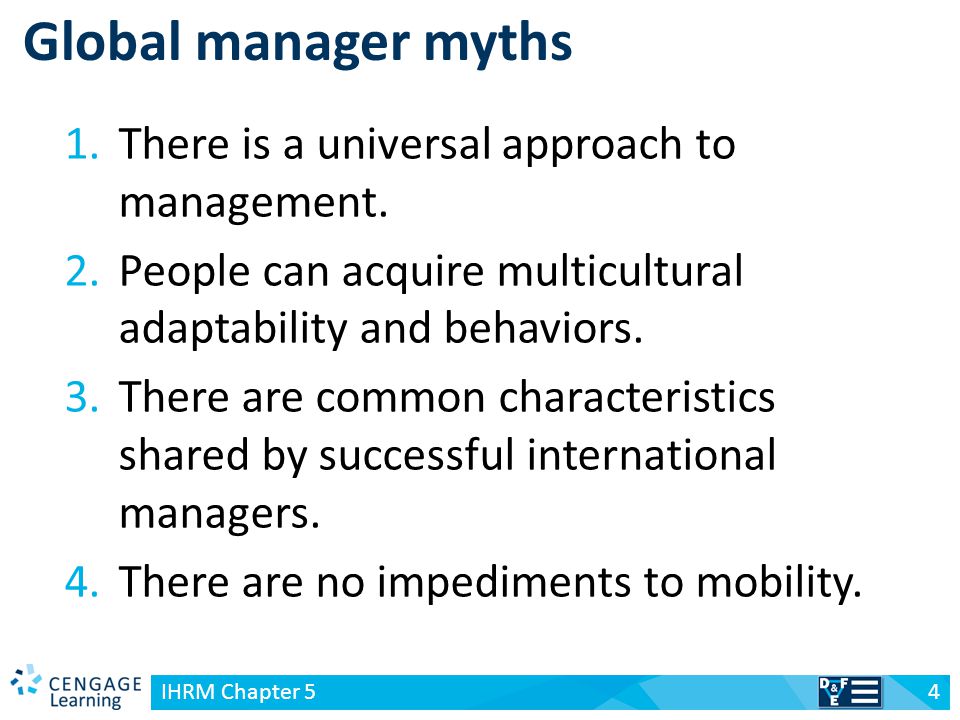 Global manager myths

1. There is a universal approach to management.
2. People can acquire multicultural adaptability and behaviors.
3. There are common characteristics shared by successful international managers.
4. There are no impediments to mobility.

CENGAGE Learning

IHRM Chapter 5

D&F E

4